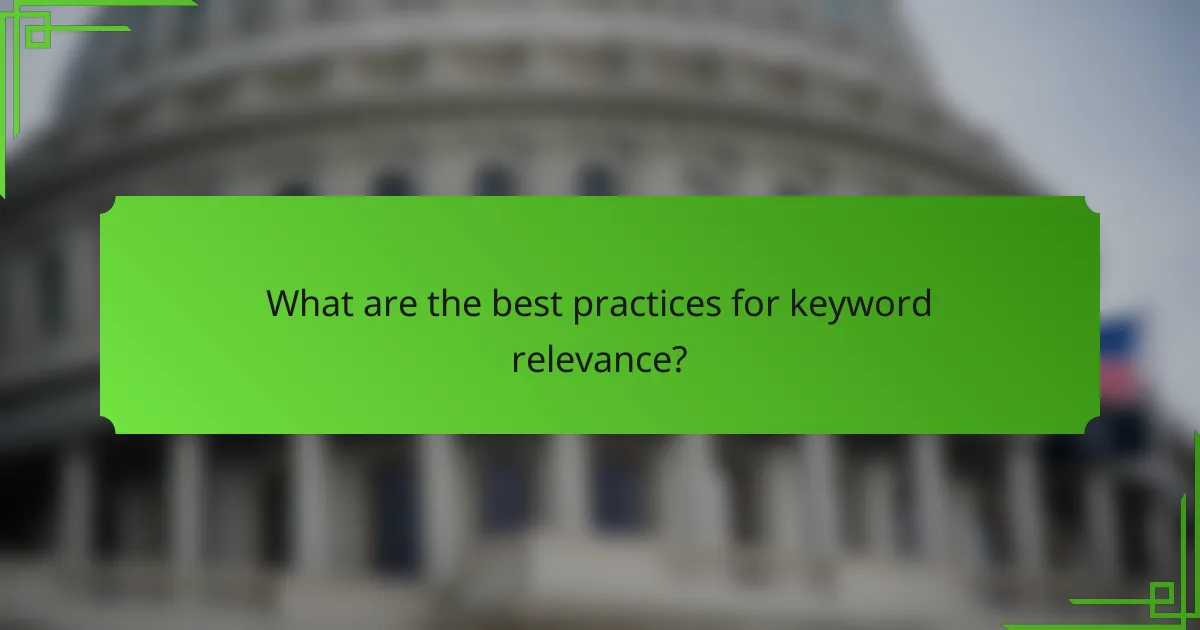 What are the best practices for keyword relevance?